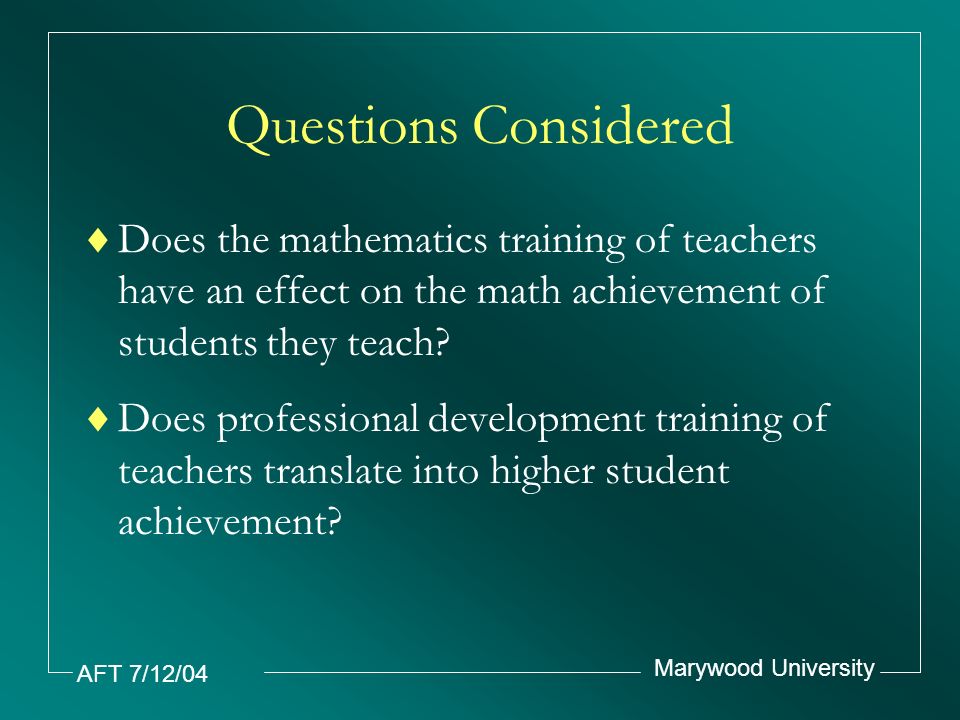 Questions Considered

♦ Does the mathematics training of teachers have an effect on the math achievement of students they teach?

♦ Does professional development training of teachers translate into higher student achievement?

AFT 7/12/04

Marywood University